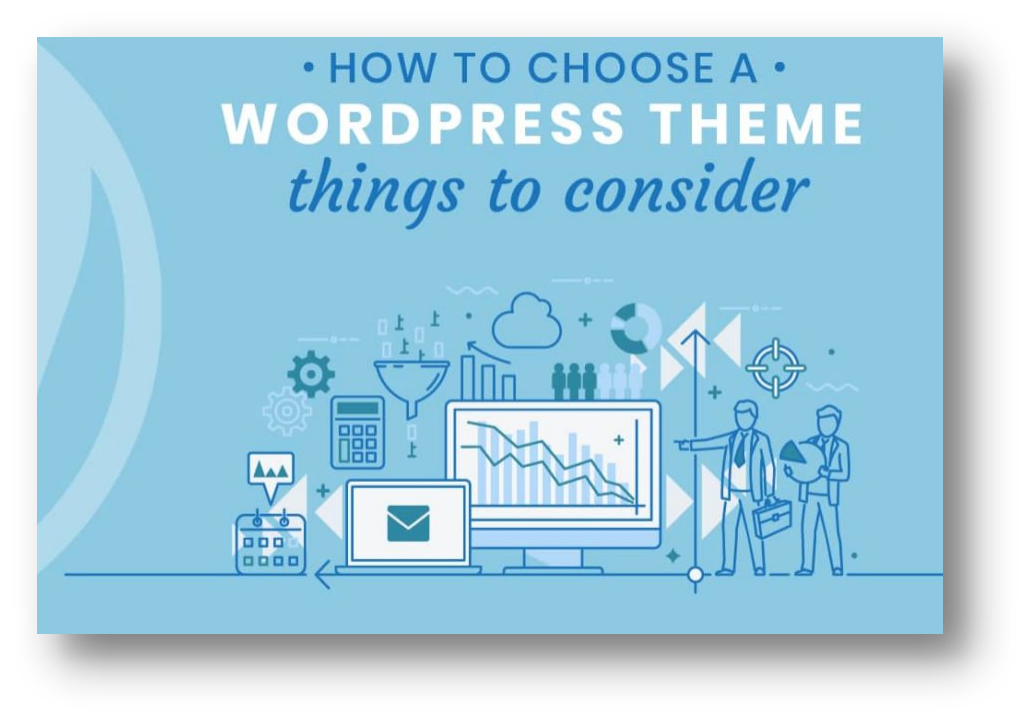 • HOW TO CHOOSE A •
WORDPRESS THEME
things to consider